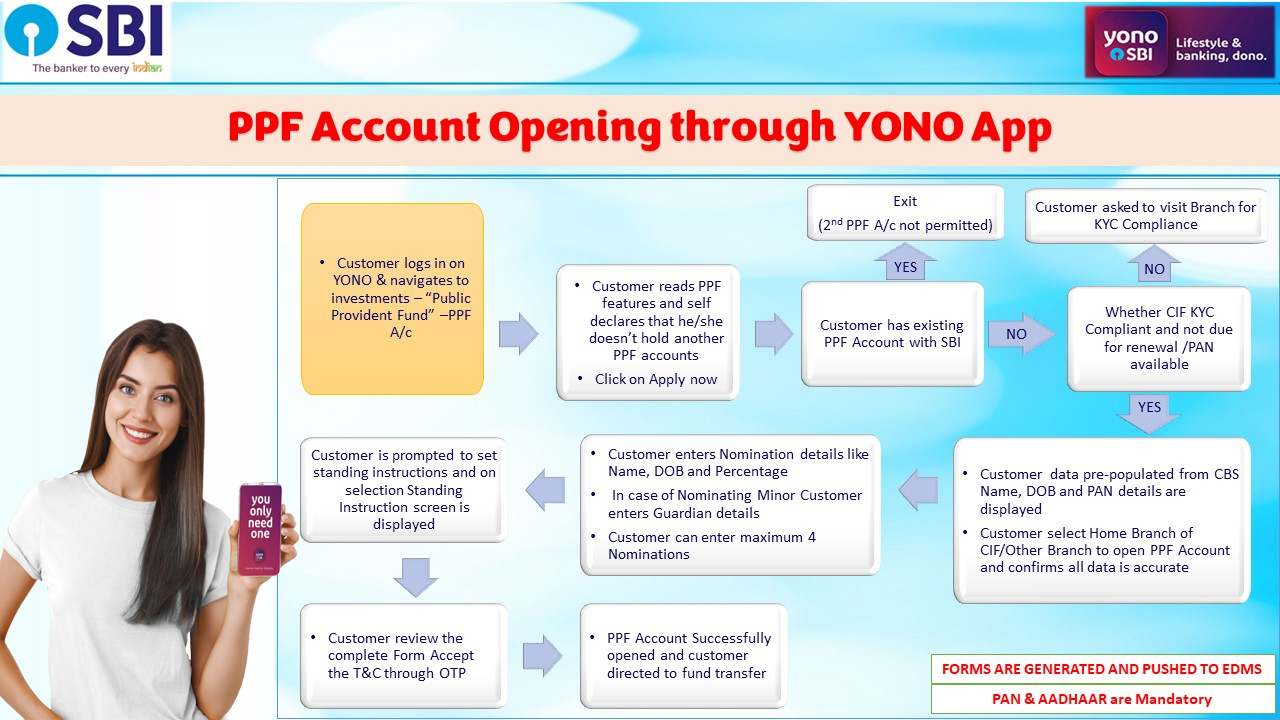 SBI
The banker to every Indian

yono SBI Lifestyle & banking, dono.

PPF Account Opening through YONO App

• Customer logs in on YONO & navigates to investments – "Public Provident Fund" –PPF A/c

• Customer reads PPF features and self declares that he/she doesn't hold another PPF accounts
• Click on Apply now

Customer has existing PPF Account with SBI

YES

Exit
($2^{nd}$ PPF A/c not permitted)

NO

Whether CIF KYC Compliant and not due for renewal /PAN available

NO

Customer asked to visit Branch for KYC Compliance

YES

• Customer data pre-populated from CBS Name, DOB and PAN details are displayed
• Customer select Home Branch of CIF/Other Branch to open PPF Account and confirms all data is accurate

• Customer enters Nomination details like Name, DOB and Percentage
• In case of Nominating Minor Customer enters Guardian details
• Customer can enter maximum 4 Nominations

Customer is prompted to set standing instructions and on selection Standing Instruction screen is displayed

• Customer review the complete Form Accept the T&C through OTP

• PPF Account Successfully opened and customer directed to fund transfer

you only need one

FORMS ARE GENERATED AND PUSHED TO EDMS

PAN & AADHAAR are Mandatory